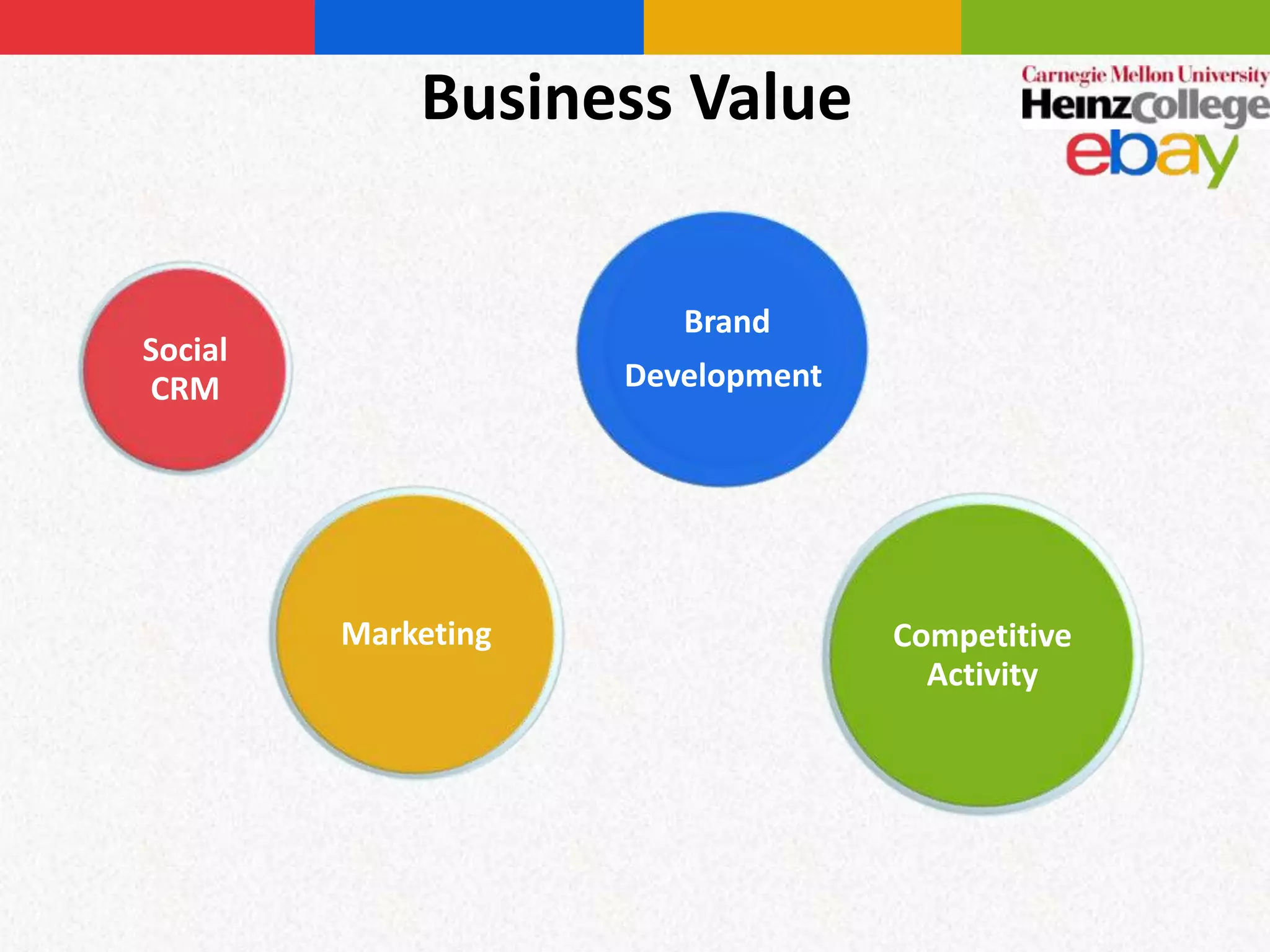 Business Value

Carnegie Mellon University
HeinzCollege
ebay

Social CRM

Brand

Development

Marketing

Competitive Activity